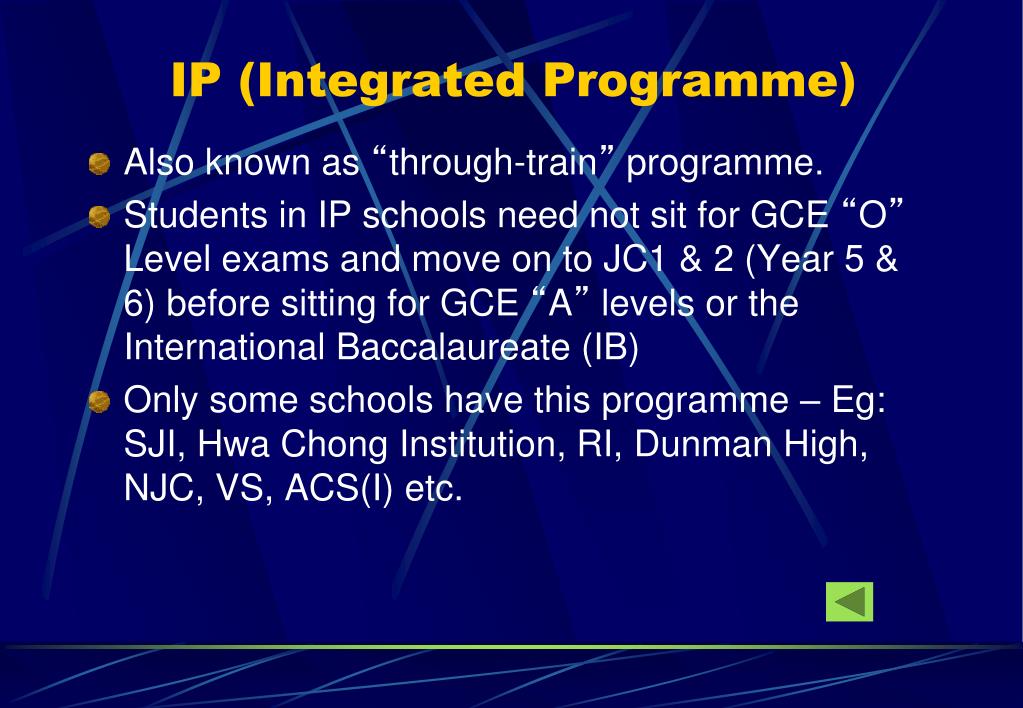 IP (Integrated Programme)

Also known as “through-train” programme.

Students in IP schools need not sit for GCE “O” Level exams and move on to JC1 & 2 (Year 5 & 6) before sitting for GCE “A” levels or the International Baccalaureate (IB)

Only some schools have this programme – Eg: SJI, Hwa Chong Institution, RI, Dunman High, NJC, VS, ACS(I) etc.